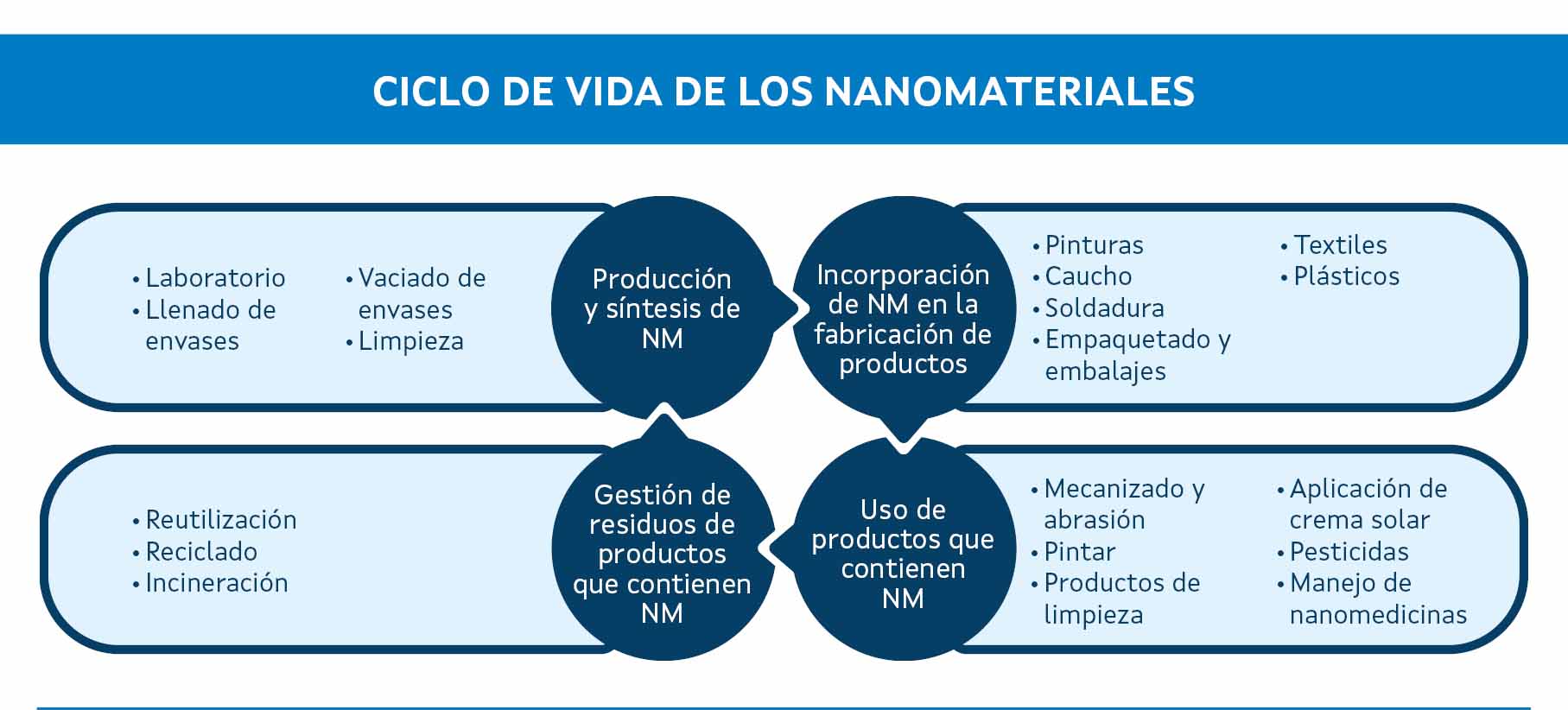 CICLO DE VIDA DE LOS NANOMATERIALES

• Laboratorio
• Llenado de envases

• Vaciado de envases
• Limpieza

Producción y síntesis de NM

Incorporación de NM en la fabricación de productos

• Pinturas
• Caucho
• Soldadura
• Empaquetado y embalajes

• Textiles
• Plásticos

• Reutilización
• Reciclado
• Incineración

Gestión de residuos de productos que contienen NM

Uso de productos que contienen NM

• Mecanizado y abrasión
• Pintar
• Productos de limpieza

• Aplicación de crema solar
• Pesticidas
• Manejo de nanomedicinas